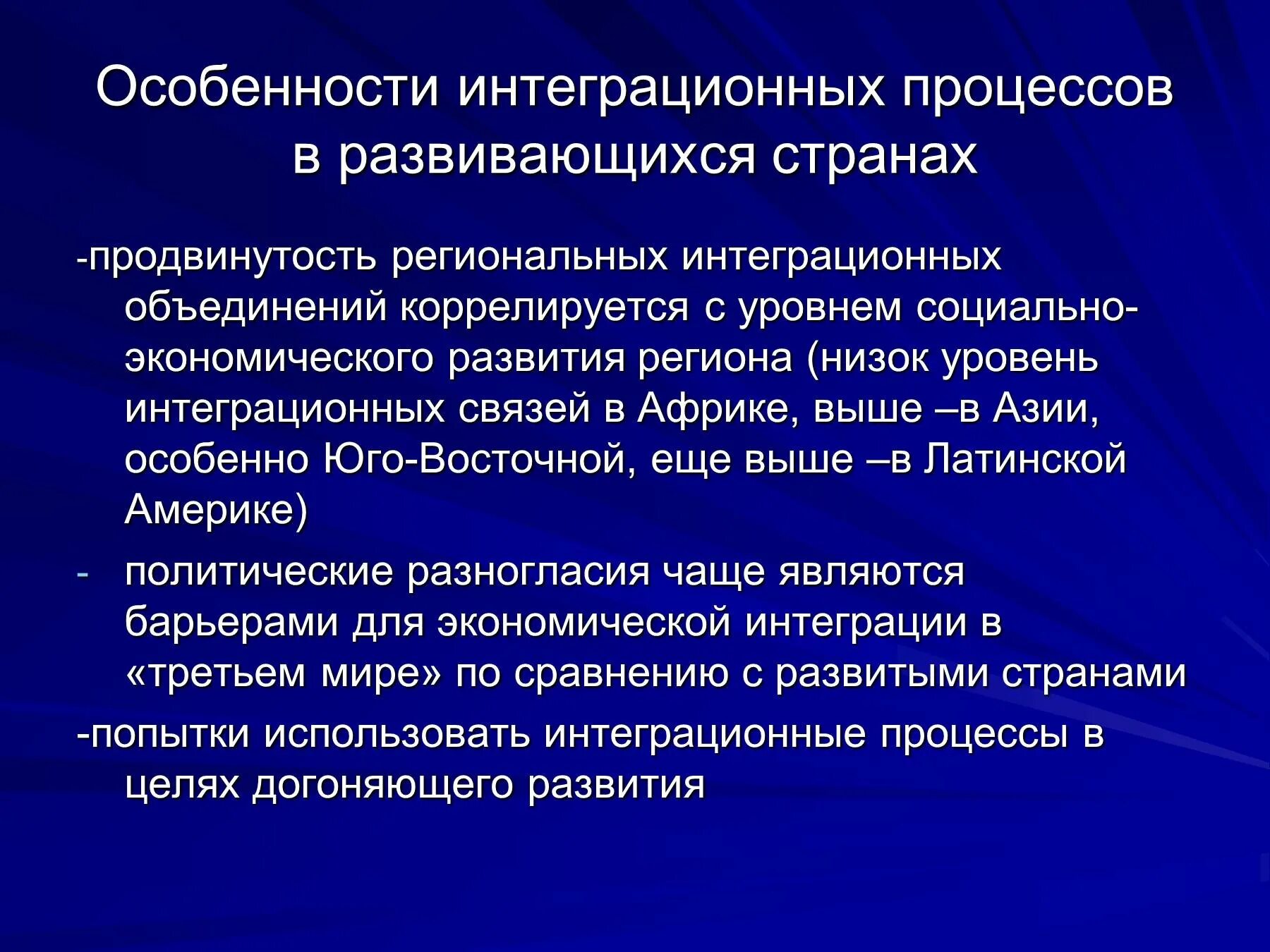 Особенности интеграционных процессов в развивающихся странах

-продвинутость региональных интеграционных объединений коррелируется с уровнем социально-экономического развития региона (низок уровень интеграционных связей в Африке, выше –в Азии, особенно Юго-Восточной, еще выше –в Латинской Америке)

- политические разногласия чаще являются барьерами для экономической интеграции в «третьем мире» по сравнению с развитыми странами

-попытки использовать интеграционные процессы в целях догоняющего развития